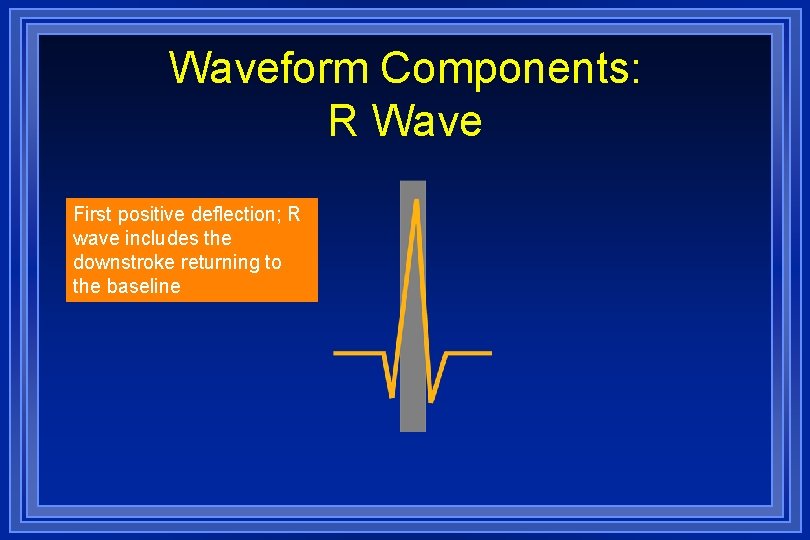 Waveform Components:
R Wave

First positive deflection; R wave includes the downstroke returning to the baseline